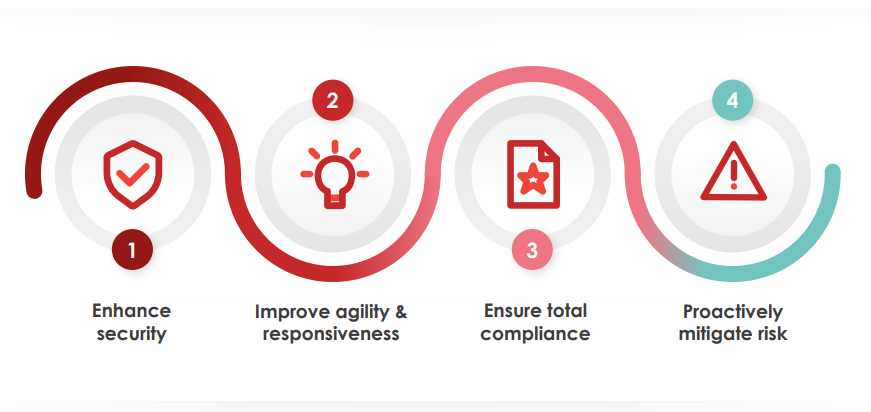 1
Enhance security

2
Improve agility & responsiveness

3
Ensure total compliance

4
Proactively mitigate risk